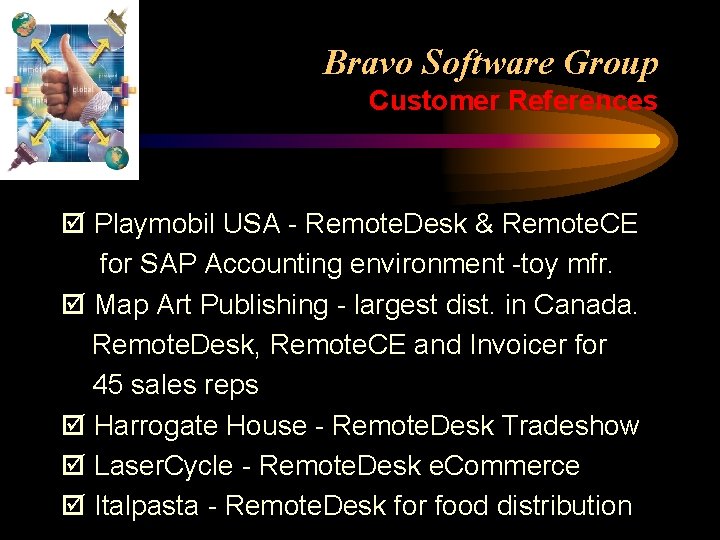 remote
global

Bravo Software Group
Customer References

☑ Playmobil USA - RemoteDesk & RemoteCE for SAP Accounting environment -toy mfr.

☑ Map Art Publishing - largest dist. in Canada. RemoteDesk, RemoteCE and Invoicer for 45 sales reps

☑ Harrogate House - RemoteDesk Tradeshow

☑ LaserCycle - RemoteDesk eCommerce

☑ Italpasta - RemoteDesk for food distribution